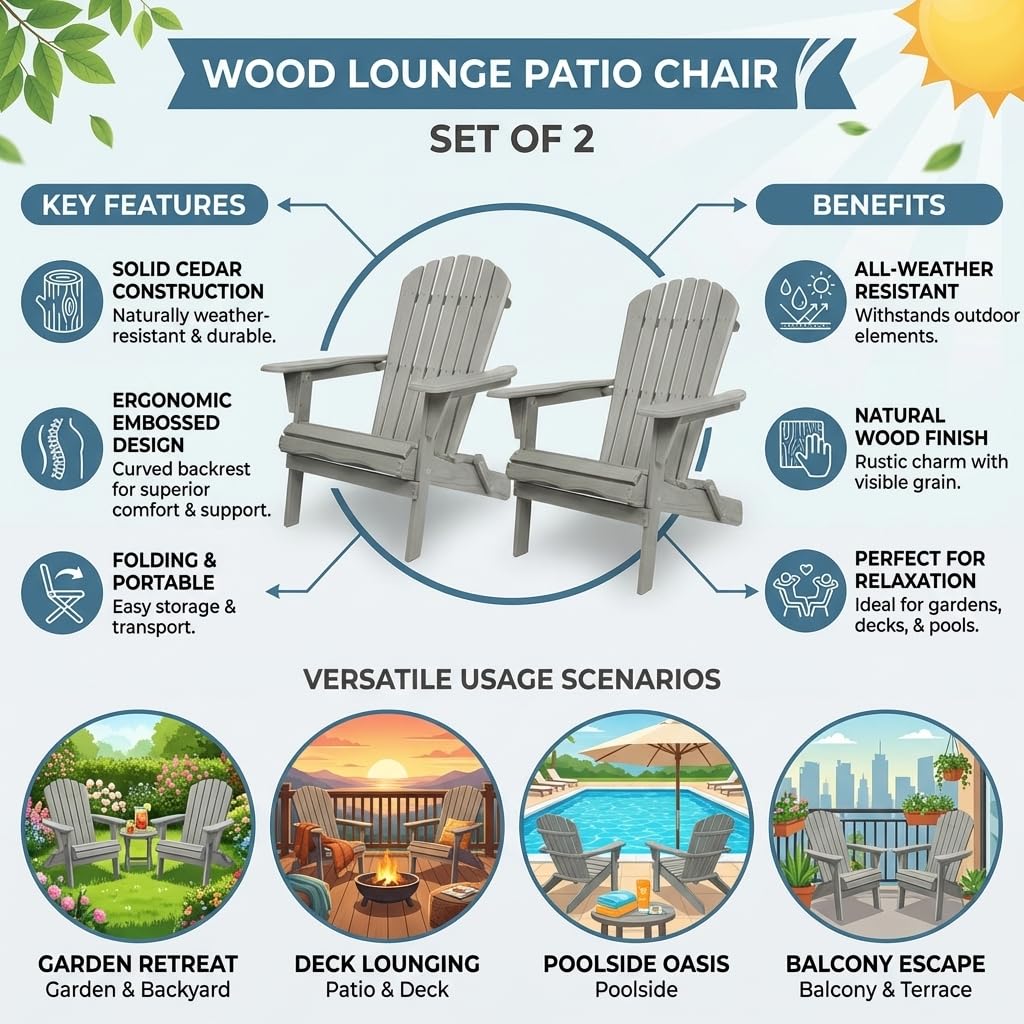 WOOD LOUNGE PATIO CHAIR

SET OF 2

KEY FEATURES

SOLID CEDAR CONSTRUCTION
Naturally weather-resistant & durable.

ERGONOMIC EMBOSSED DESIGN
Curved backrest for superior comfort & support.

FOLDING & PORTABLE
Easy storage & transport.

BENEFITS

ALL-WEATHER RESISTANT
Withstands outdoor elements.

NATURAL WOOD FINISH
Rustic charm with visible grain.

PERFECT FOR RELAXATION
Ideal for gardens, decks, & pools.

VERSATILE USAGE SCENARIOS

GARDEN RETREAT
Garden & Backyard

DECK LOUNGING
Patio & Deck

POOLSIDE OASIS
Poolside

BALCONY ESCAPE
Balcony & Terrace